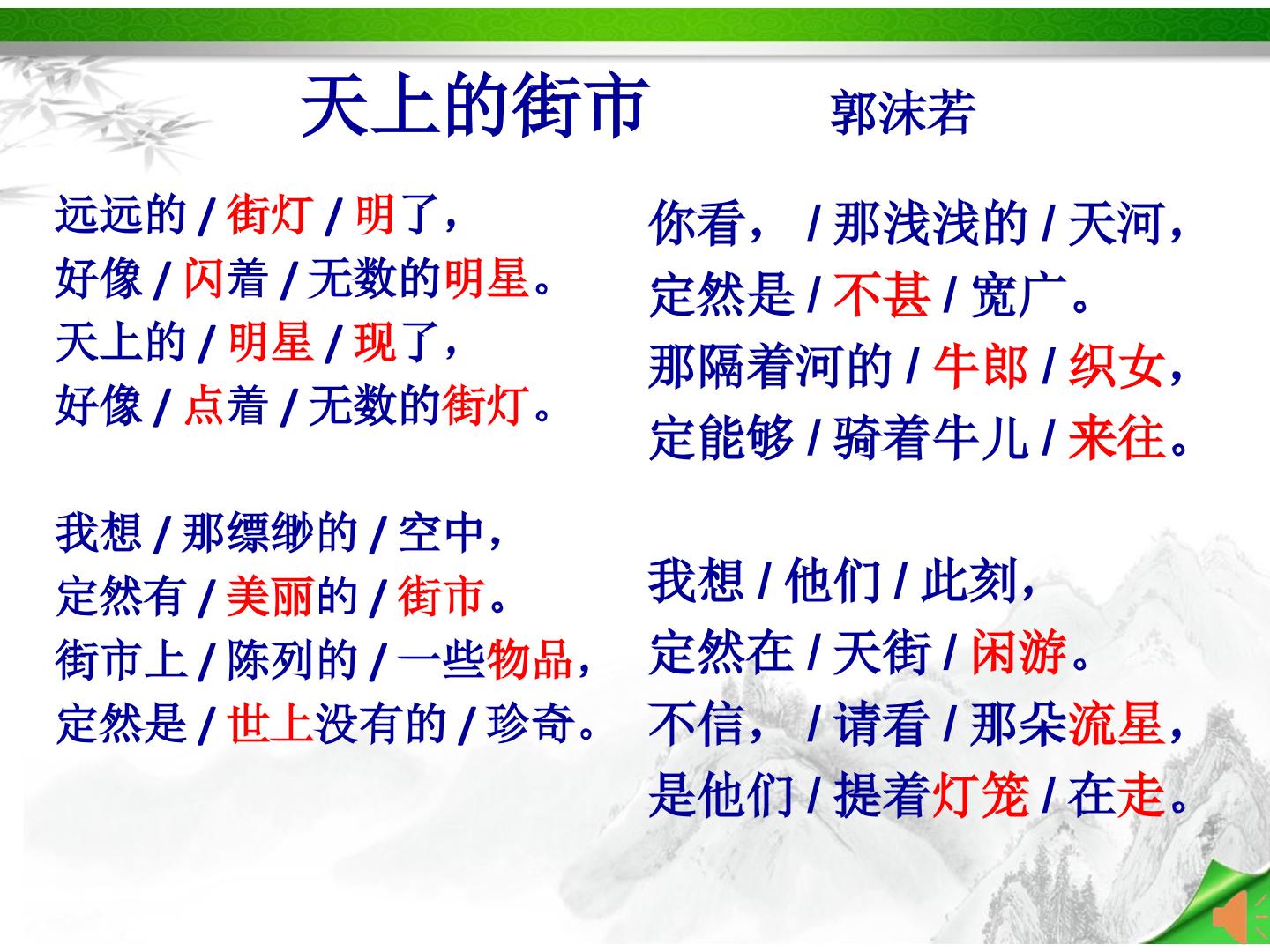 天上的街市 郭沫若

远远的/街灯/明了，
好像/闪着/无数的明星。
天上的/明星/现了，
好像/点着/无数的街灯。

我想/那缥缈的/空中，
定然有/美丽的/街市。
街市上/陈列的/一些物品，
定然是/世上没有的/珍奇。

你看，/那浅浅的/天河，
定然是/不甚/宽广。
那隔着河的/牛郎/织女，
定能够/骑着牛儿/来往。

我想/他们/此刻，
定然在/天街/闲游。
不信，/请看/那朵流星，
是他们/提着灯笼/在走。